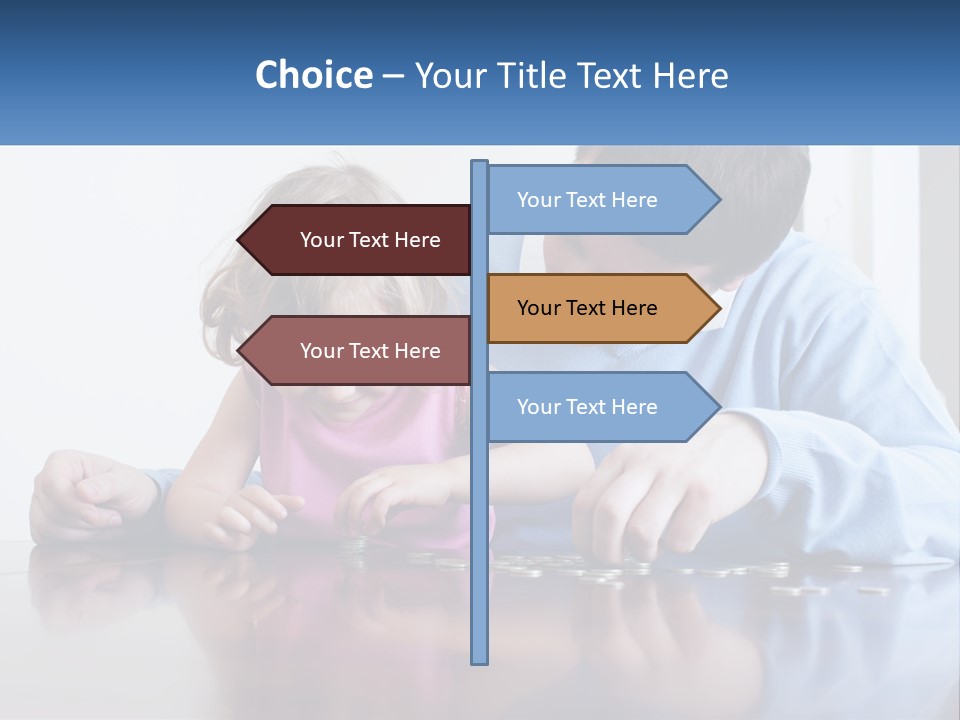 Choice – Your Title Text Here

Your Text Here

Your Text Here

Your Text Here

Your Text Here

Your Text Here